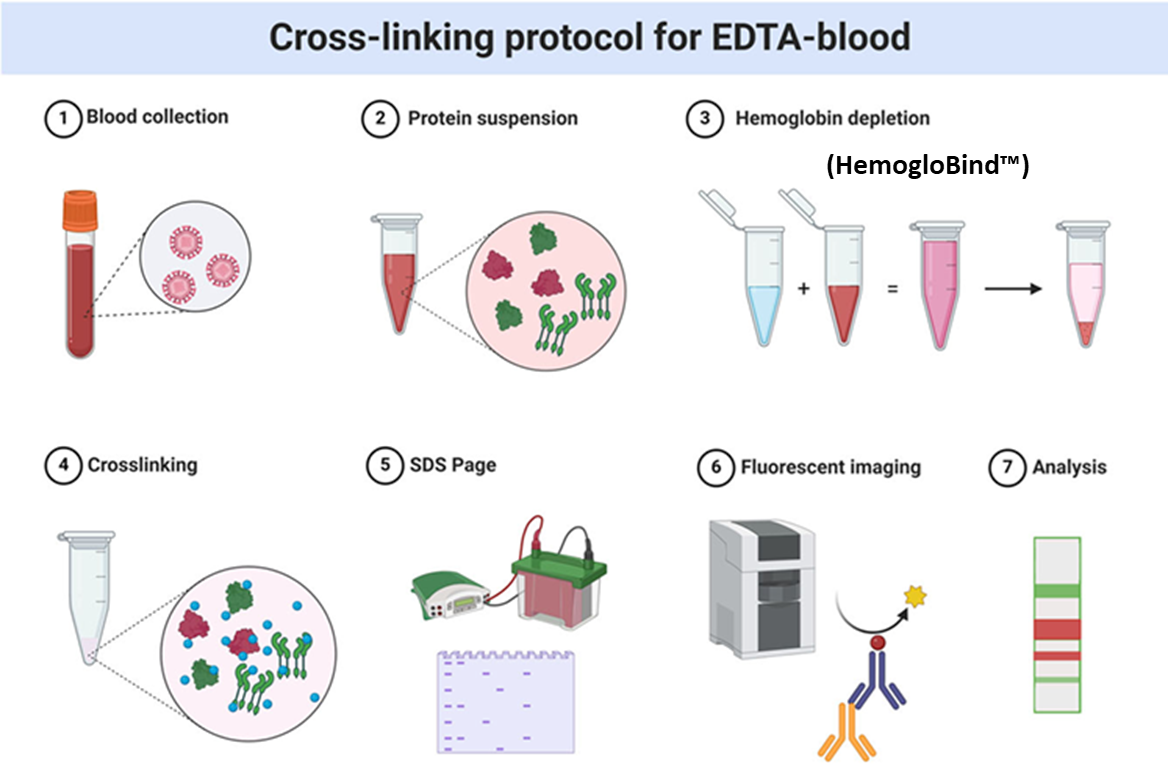 Cross-linking protocol for EDTA-blood

1 Blood collection

2 Protein suspension

3 Hemoglobin depletion

(HemogloBind™)

+ =

4 Crosslinking

5 SDS Page

6 Fluorescent imaging

7 Analysis